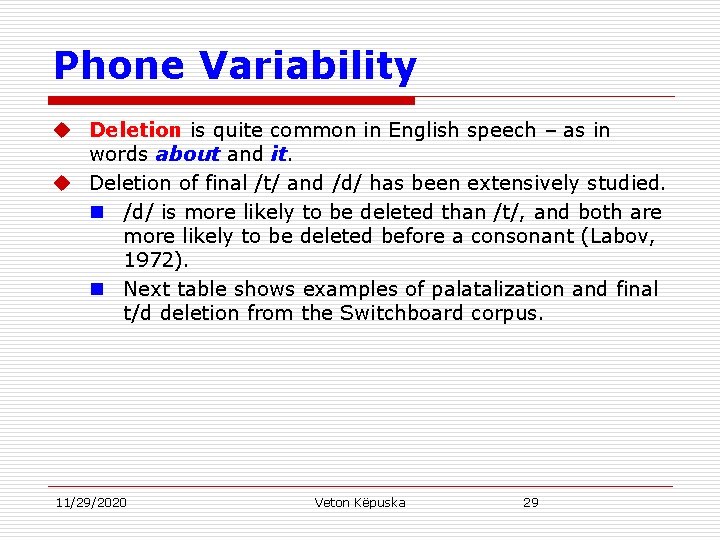 Phone Variability

Deletion is quite common in English speech – as in words about and it.

Deletion of final /t/ and /d/ has been extensively studied.

/d/ is more likely to be deleted than /t/, and both are more likely to be deleted before a consonant (Labov, 1972).

Next table shows examples of palatalization and final t/d deletion from the Switchboard corpus.

11/29/2020 Veton Këpuska 29